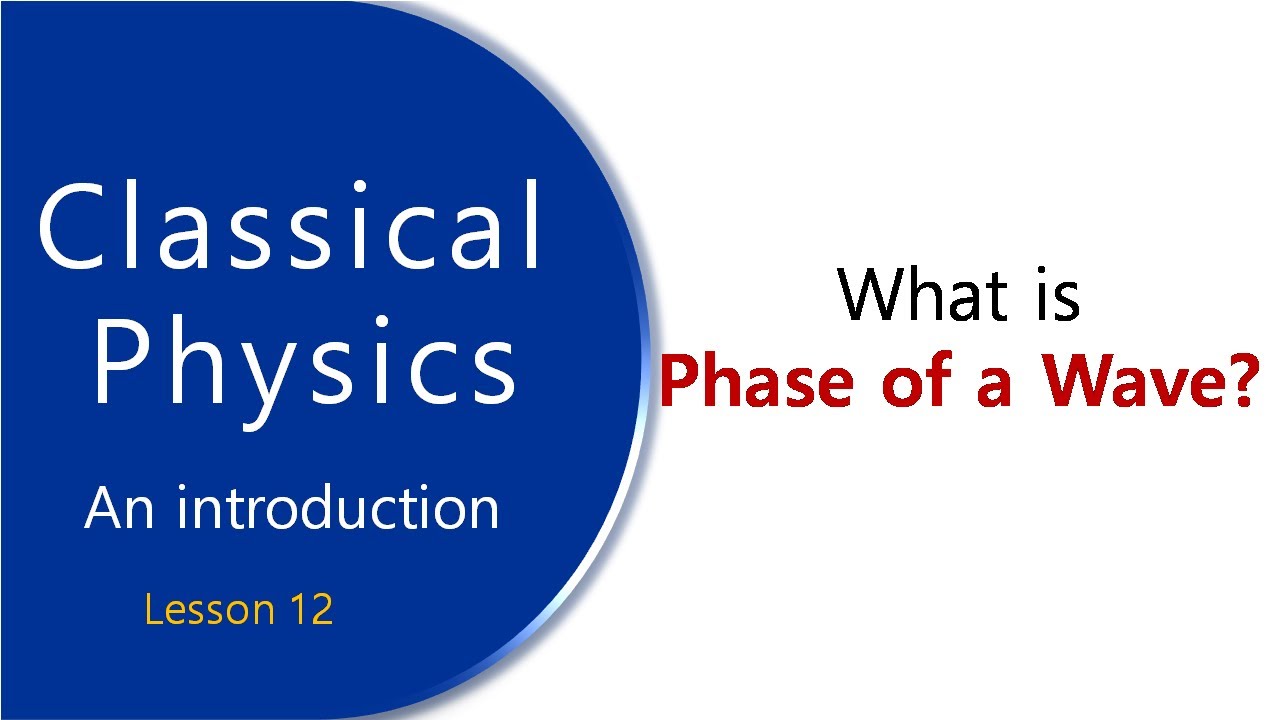 Classical Physics

An introduction

Lesson 12

What is
Phase of a Wave?